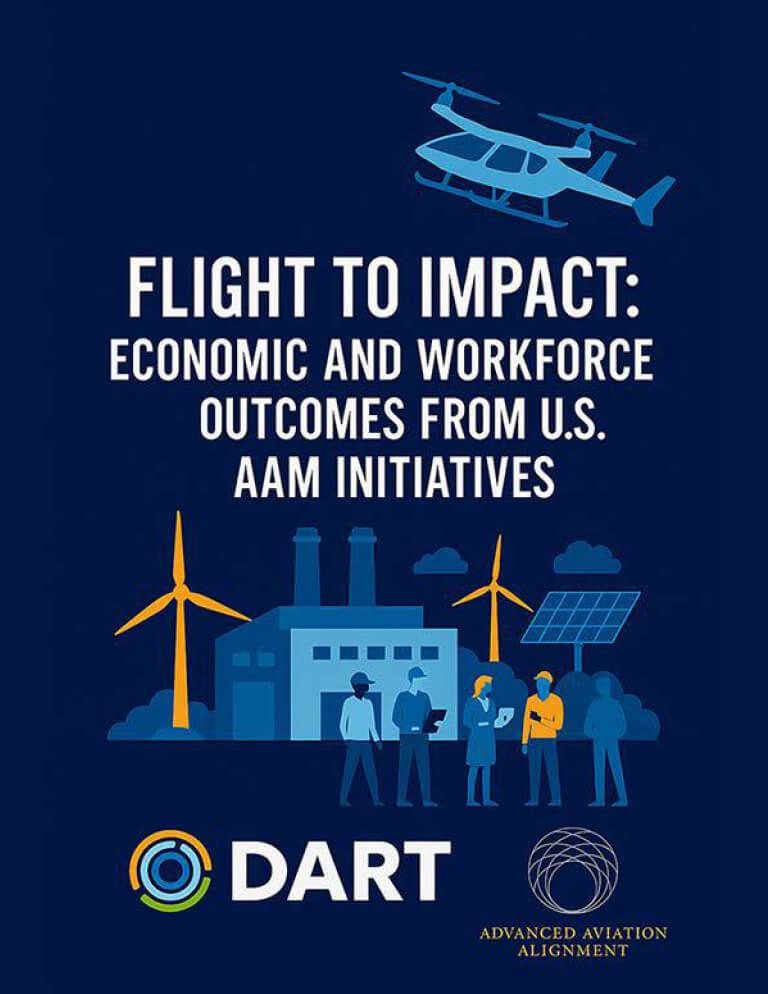 FLIGHT TO IMPACT:
ECONOMIC AND WORKFORCE OUTCOMES FROM U.S. AAM INITIATIVES

DART

ADVANCED AVIATION ALIGNMENT